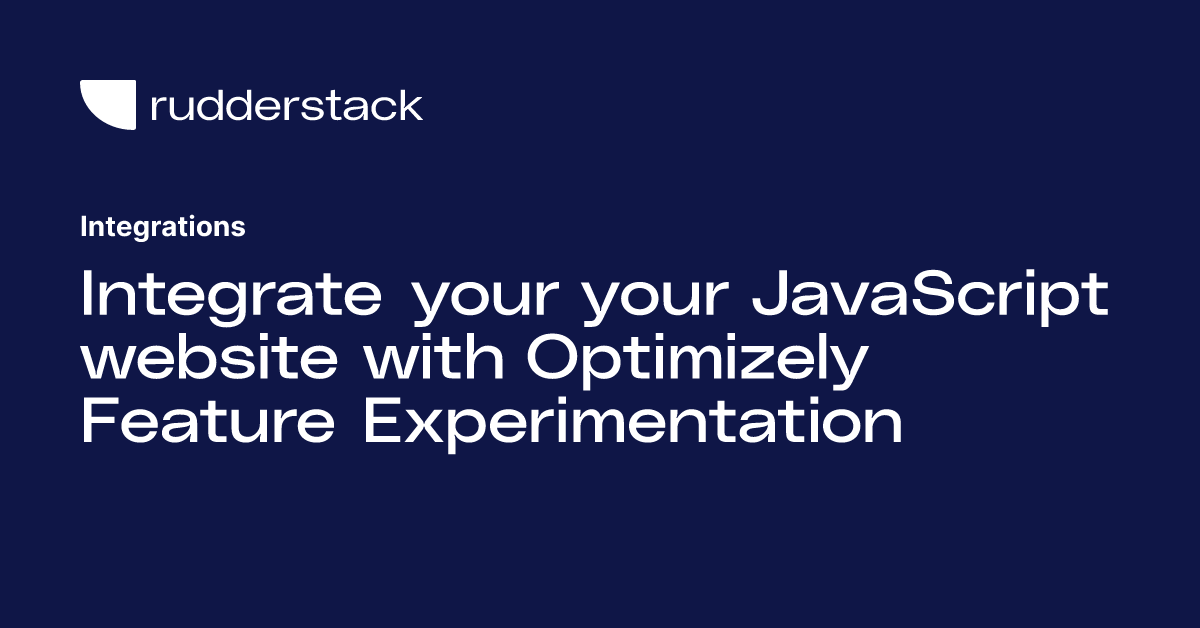 rudderstack

Integrations

Integrate your your JavaScript website with Optimizely Feature Experimentation